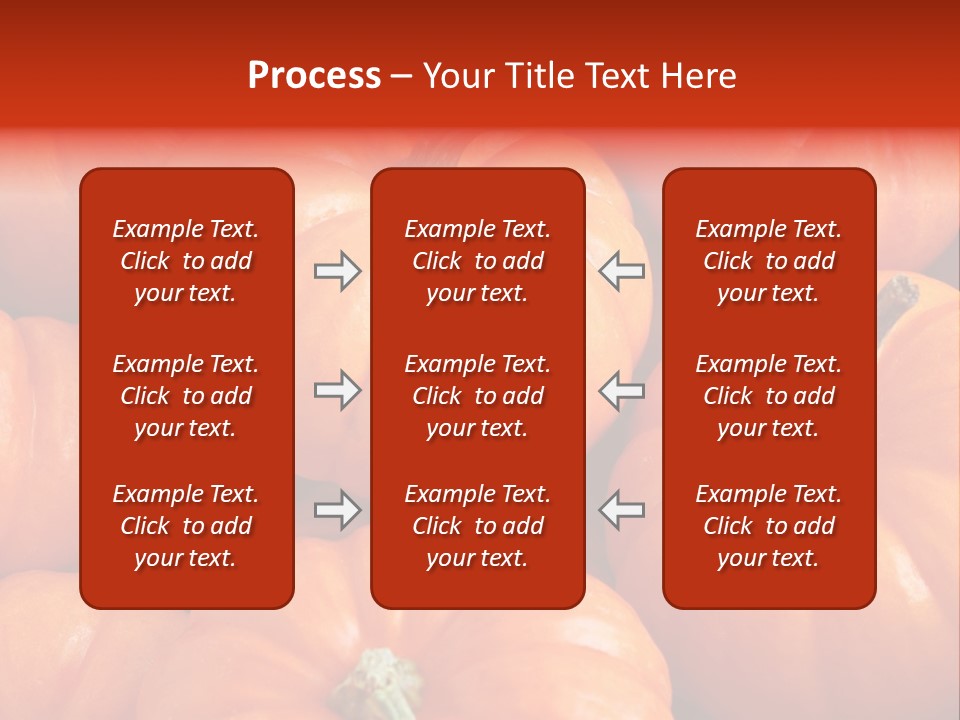 Process – Your Title Text Here

Example Text. Click to add your text.

Example Text. Click to add your text.

Example Text. Click to add your text.

Example Text. Click to add your text.

Example Text. Click to add your text.

Example Text. Click to add your text.

Example Text. Click to add your text.

Example Text. Click to add your text.

Example Text. Click to add your text.